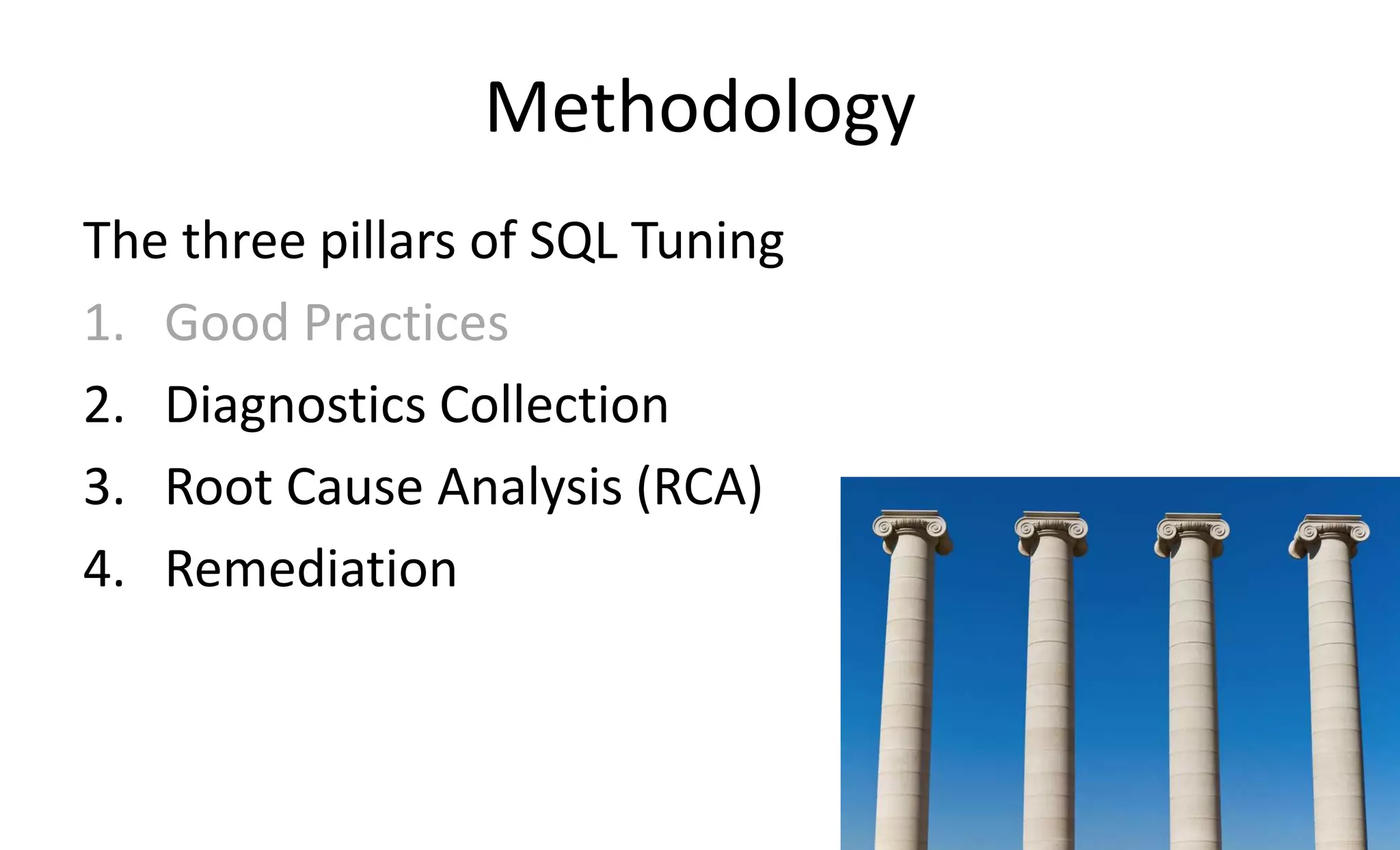 Methodology

The three pillars of SQL Tuning

1. Good Practices
2. Diagnostics Collection
3. Root Cause Analysis (RCA)
4. Remediation